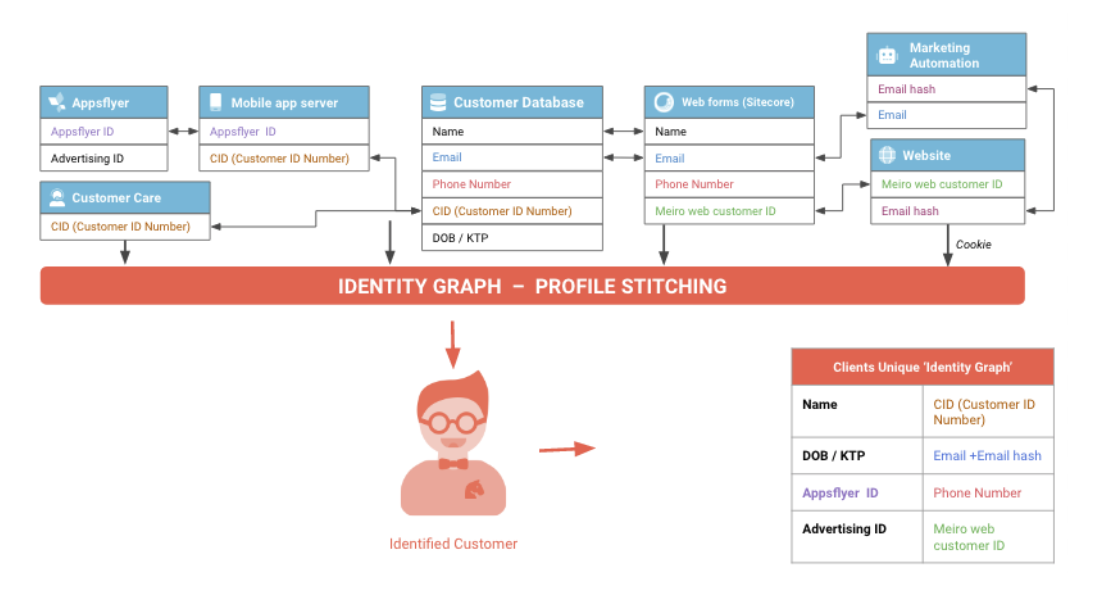 Appsflyer
Appsflyer ID
Advertising ID

Mobile app server
Appsflyer ID
CID (Customer ID Number)

Customer Care
CID (Customer ID Number)

Customer Database
Name
Email
Phone Number
CID (Customer ID Number)
DOB / KTP

Web forms (Sitecore)
Name
Email
Phone Number
Meiro web customer ID

Marketing Automation
Email hash
Email

Website
Meiro web customer ID
Email hash

Cookie

IDENTITY GRAPH – PROFILE STITCHING

Identified Customer

| Clients Unique 'Identity Graph' | |
|---|---|
| Name | CID (Customer ID Number) |
| DOB / KTP | Email +Email hash |
| Appsflyer ID | Phone Number |
| Advertising ID | Meiro web customer ID |